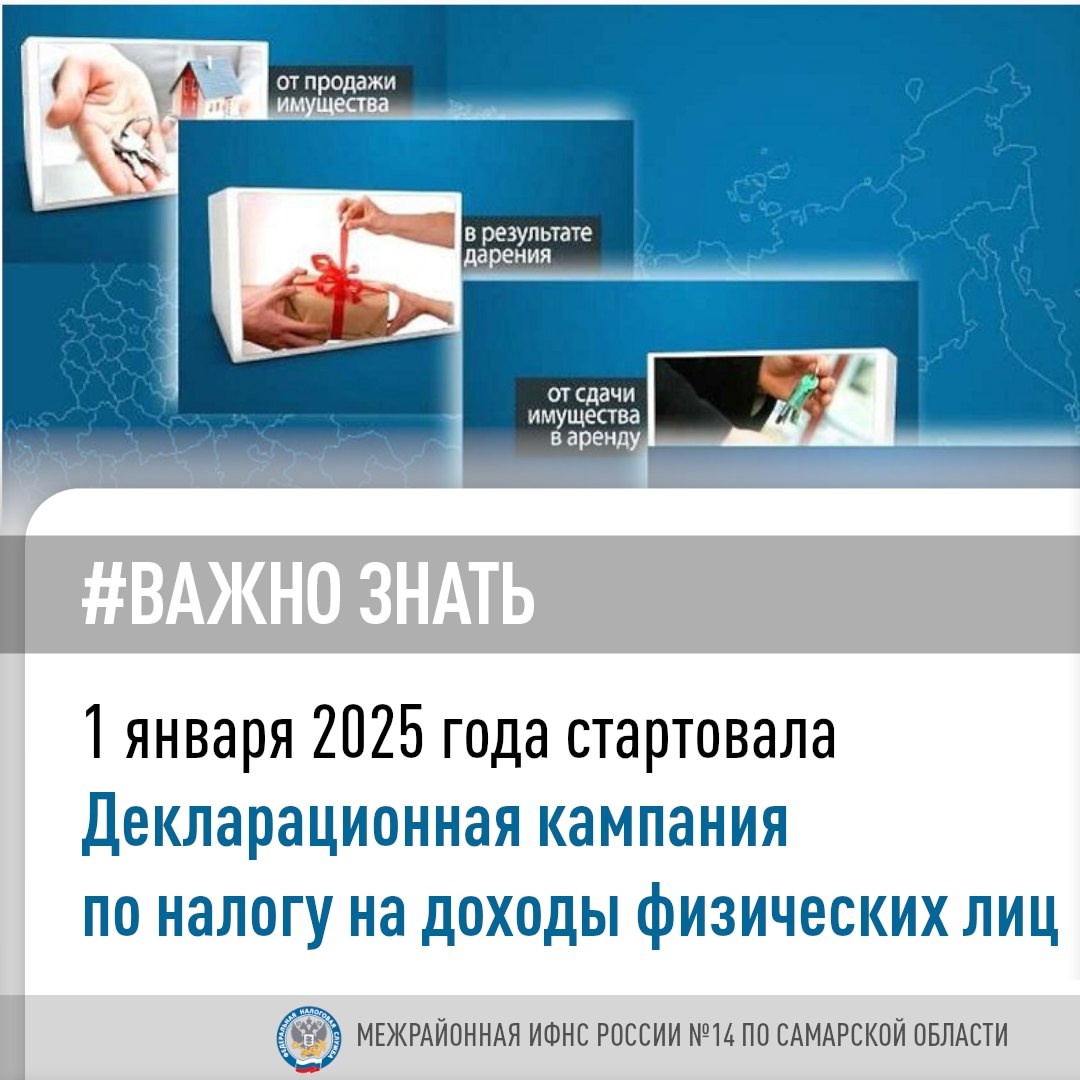 от продажи имущества

в результате дарения

от сдачи имущества в аренду

#ВАЖНО ЗНАТЬ

1 января 2025 года стартовала Декларационная кампания по налогу на доходы физических лиц

ФЕДЕРАЛЬНАЯ НАЛОГОВАЯ СЛУЖБА

МЕЖРАЙОННАЯ ИФНС РОССИИ №14 ПО САМАРСКОЙ ОБЛАСТИ